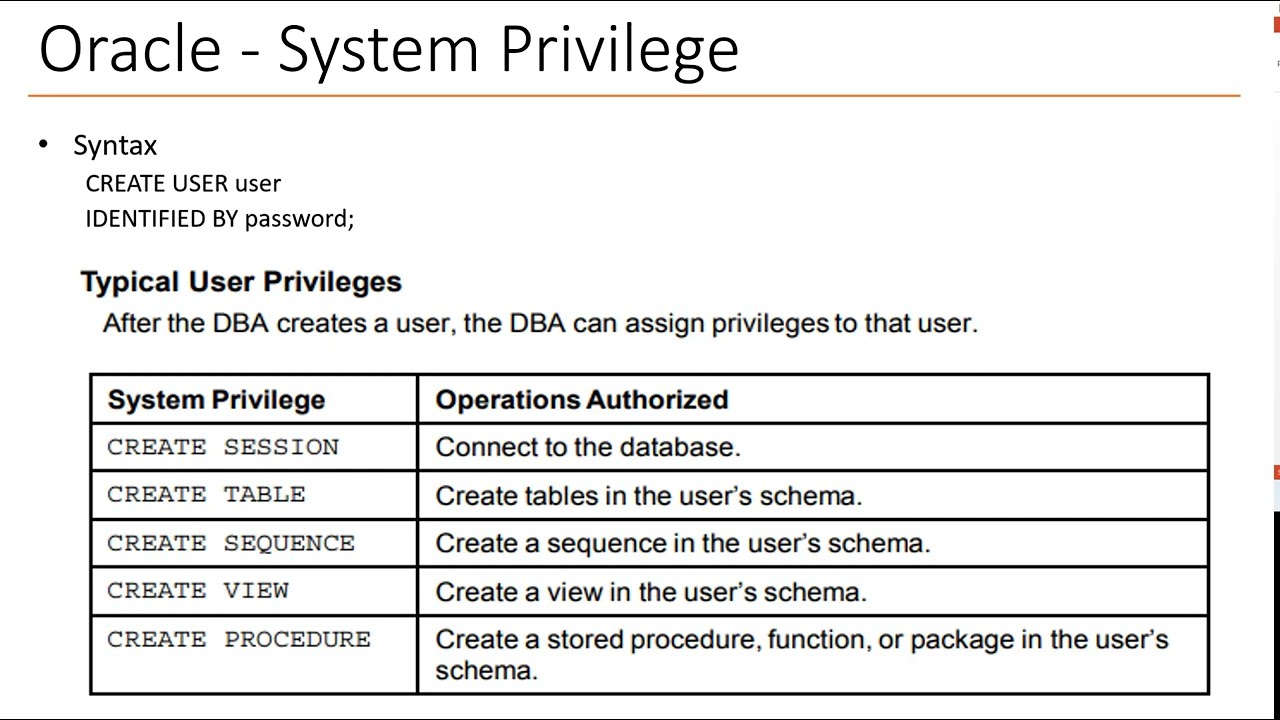 Oracle - System Privilege

• Syntax
CREATE USER user
IDENTIFIED BY password;

Typical User Privileges
After the DBA creates a user, the DBA can assign privileges to that user.

| System Privilege | Operations Authorized |
|---|---|
| CREATE SESSION | Connect to the database. |
| CREATE TABLE | Create tables in the user's schema. |
| CREATE SEQUENCE | Create a sequence in the user's schema. |
| CREATE VIEW | Create a view in the user's schema. |
| CREATE PROCEDURE | Create a stored procedure, function, or package in the user's schema. |